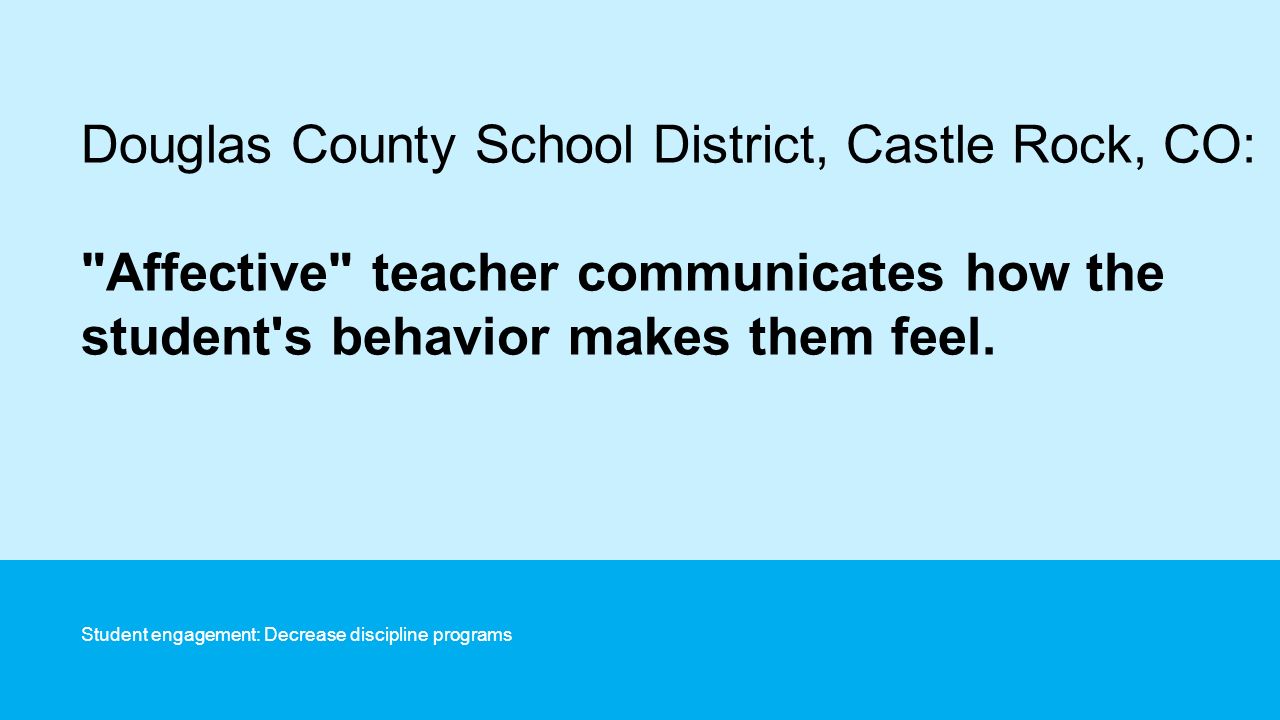 Douglas County School District, Castle Rock, CO:

"Affective" teacher communicates how the student's behavior makes them feel.

Student engagement: Decrease discipline programs